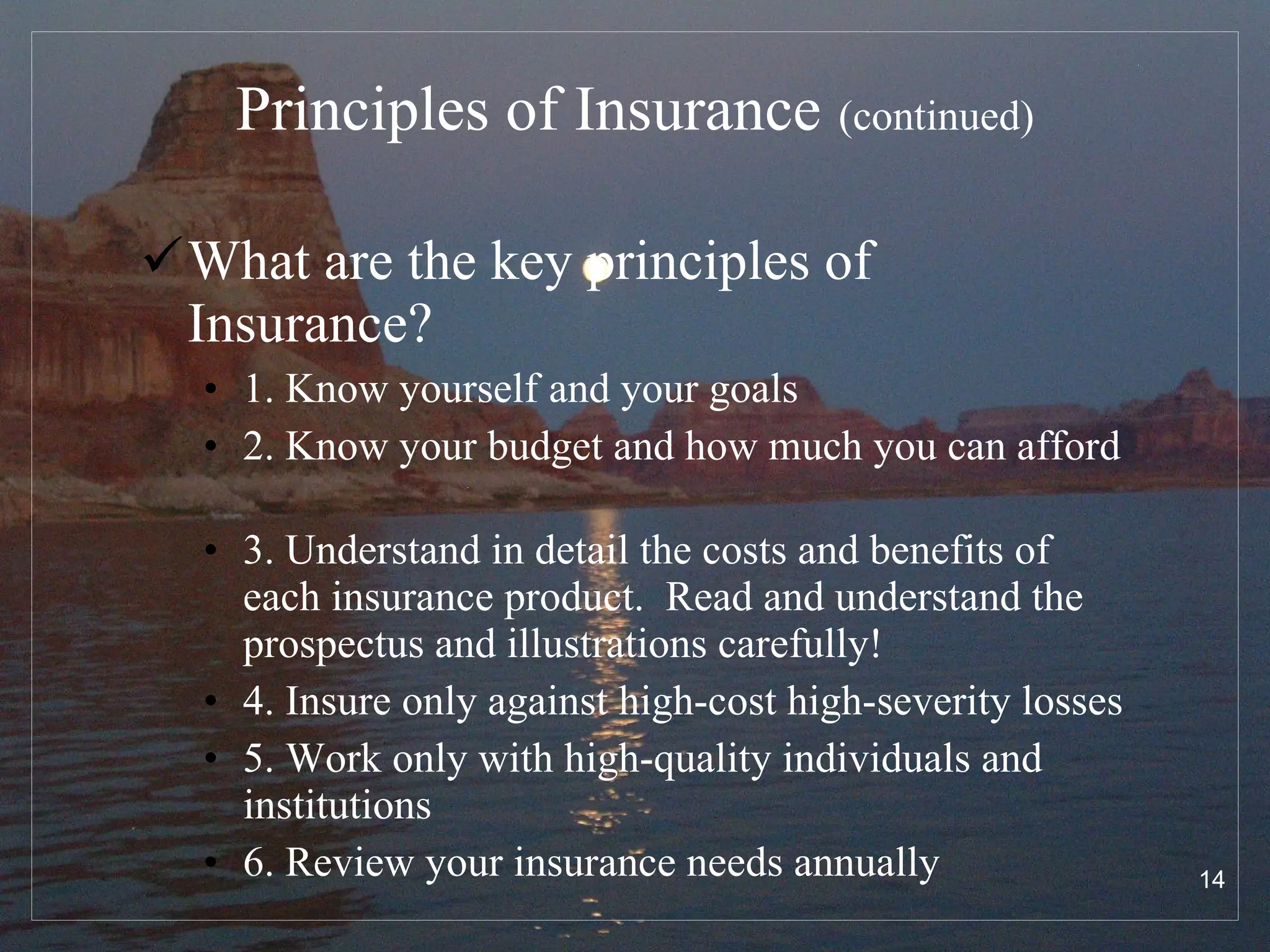 Principles of Insurance (continued)

✓ What are the key principles of Insurance?

• 1. Know yourself and your goals
• 2. Know your budget and how much you can afford

• 3. Understand in detail the costs and benefits of each insurance product. Read and understand the prospectus and illustrations carefully!
• 4. Insure only against high-cost high-severity losses
• 5. Work only with high-quality individuals and institutions
• 6. Review your insurance needs annually

14